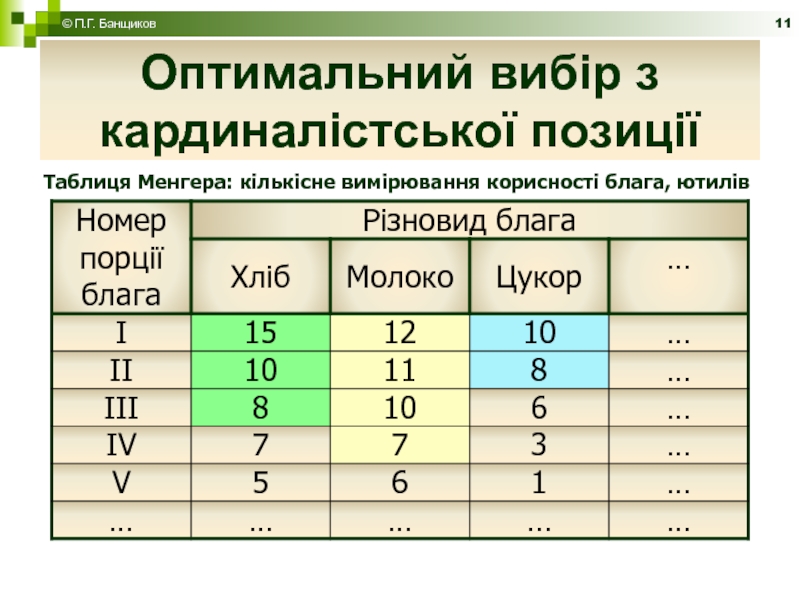 © П.Г. Банщиков

11

Оптимальний вибір з кардиналістської позиції

Таблиця Менгера: кількісне вимірювання корисності блага, ютилів

| Номер порції блага | Різновид блага | | | |
|---|---|---|---|---|
| | Хліб | Молоко | Цукор | … |
| I | 15 | 12 | 10 | … |
| II | 10 | 11 | 8 | … |
| III | 8 | 10 | 6 | … |
| IV | 7 | 7 | 3 | … |
| V | 5 | 6 | 1 | … |
| … | … | … | … | … |